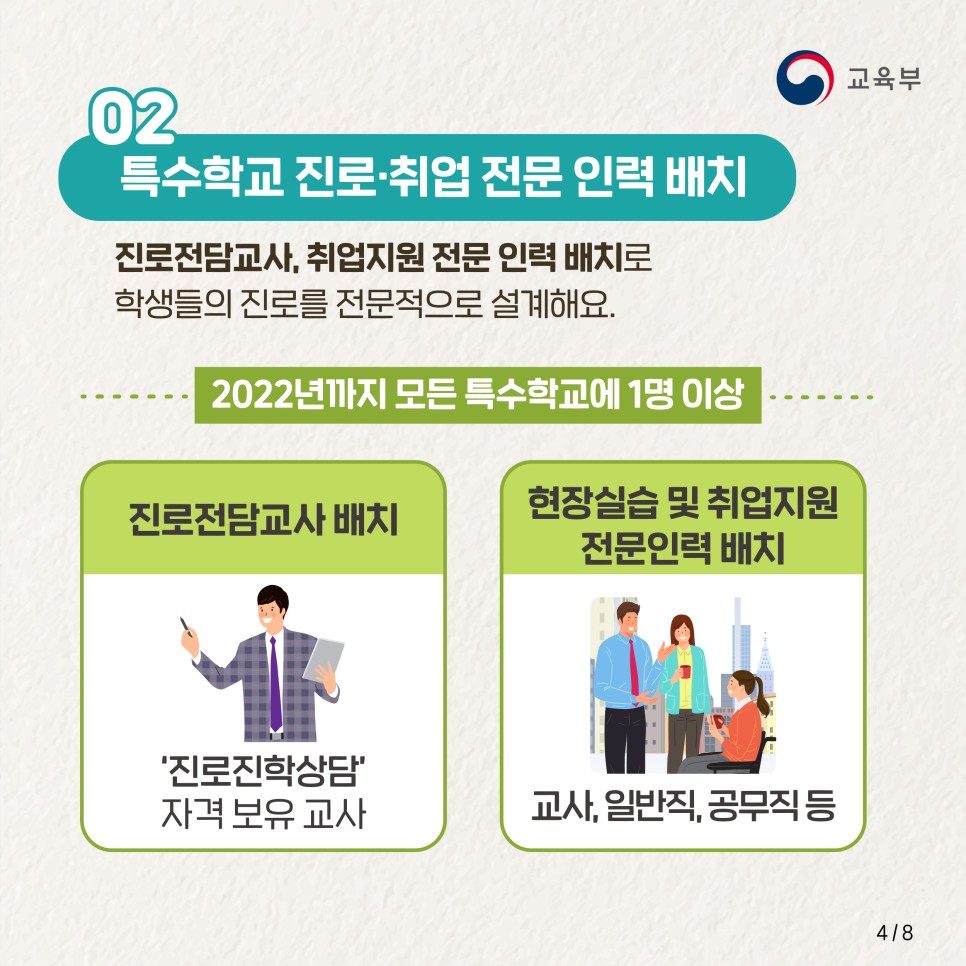 교육부

02
특수학교 진로·취업 전문 인력 배치

진로전담교사, 취업지원 전문 인력 배치로 학생들의 진로를 전문적으로 설계해요.

2022년까지 모든 특수학교에 1명 이상

진로전담교사 배치

'진로진학상담' 자격 보유 교사

현장실습 및 취업지원 전문인력 배치

교사, 일반직, 공무직 등

4 / 8